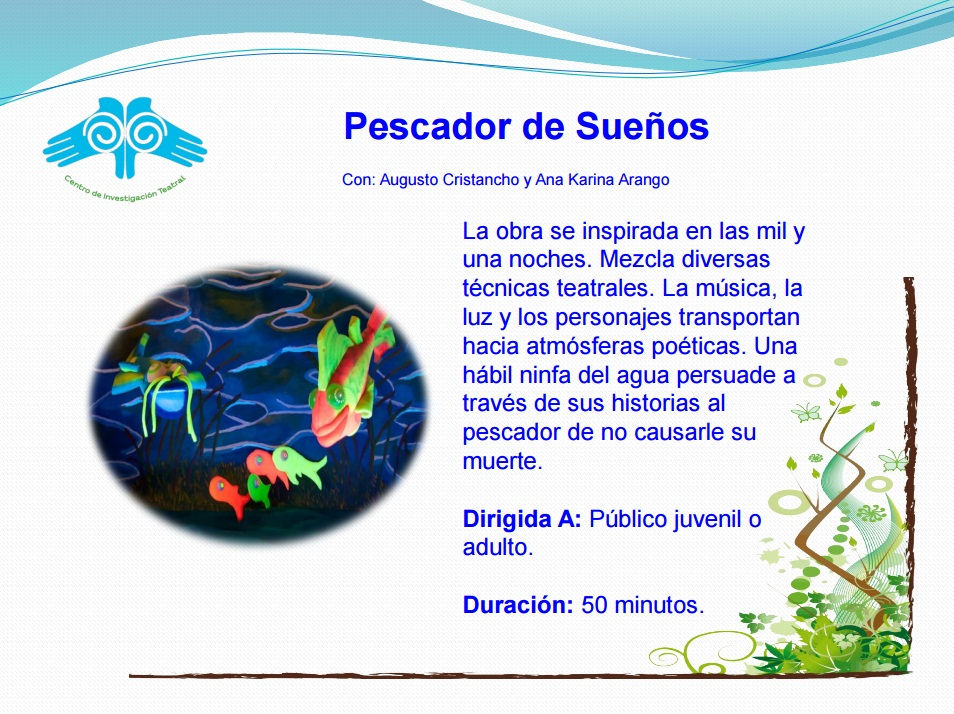 Centro de Investigación Teatral

Pescador de Sueños

Con: Augusto Cristancho y Ana Karina Arango

La obra se inspirada en las mil y una noches. Mezcla diversas técnicas teatrales. La música, la luz y los personajes transportan hacia atmósferas poéticas. Una hábil ninfa del agua persuade a través de sus historias al pescador de no causarle su muerte.

Dirigida A: Público juvenil o adulto.

Duración: 50 minutos.